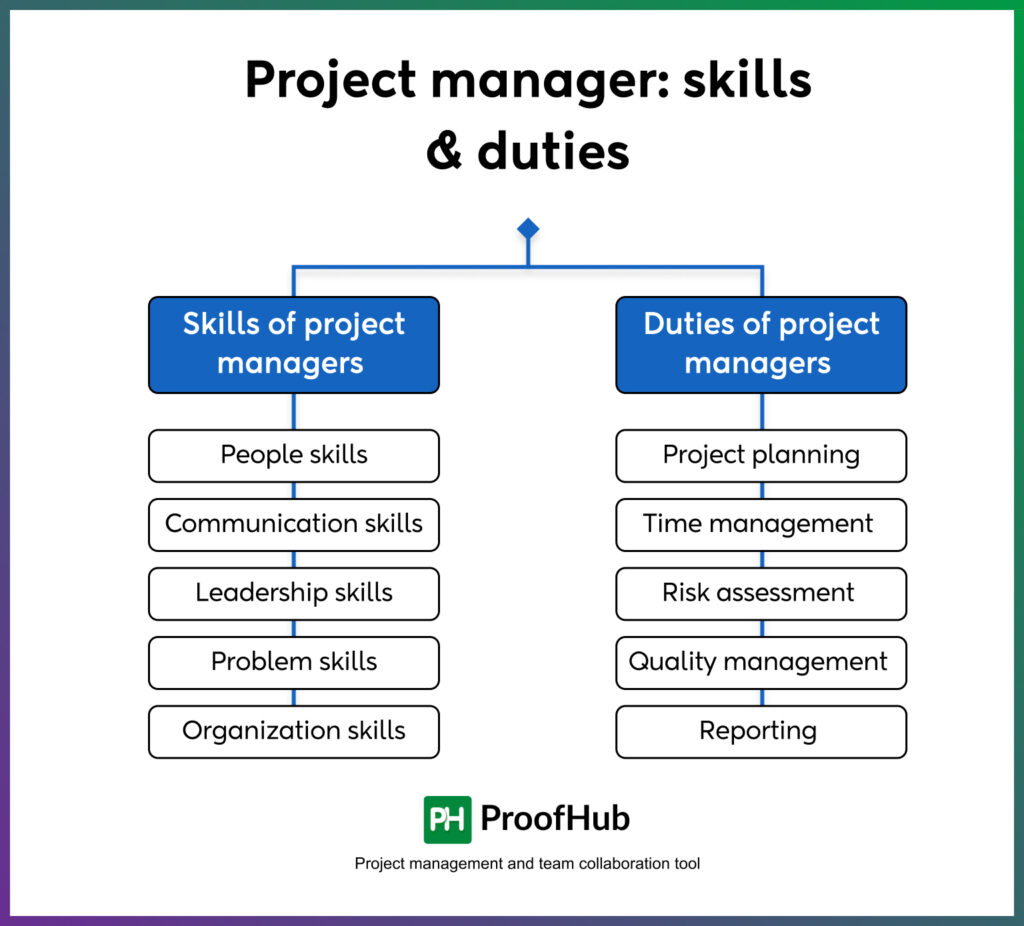 Project manager: skills & duties

Skills of project managers

People skills

Communication skills

Leadership skills

Problem skills

Organization skills

Duties of project managers

Project planning

Time management

Risk assessment

Quality management

Reporting

PH ProofHub

Project management and team collaboration tool